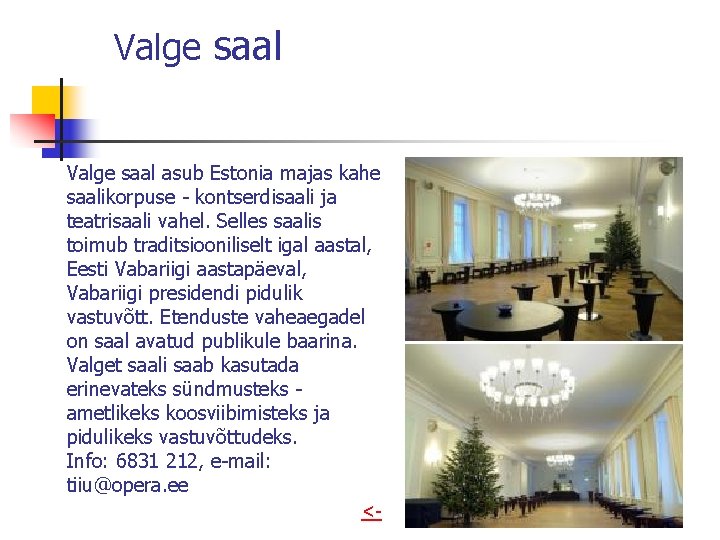 Valge saal

Valge saal asub Estonia majas kahe saalikorpuse - kontserdisaali ja teatrisaali vahel. Selles saalis toimub traditsiooniliselt igal aastal, Eesti Vabariigi aastapäeval, Vabariigi presidendi pidulik vastuvõtt. Etenduste vaheaegadel on saal avatud publikule baarina. Valget saali saab kasutada erinevateks sündmusteks - ametlikeks koosviibimisteks ja pidulikeks vastuvõttudeks.
Info: 6831 212, e-mail: tiiu@opera.ee

<-